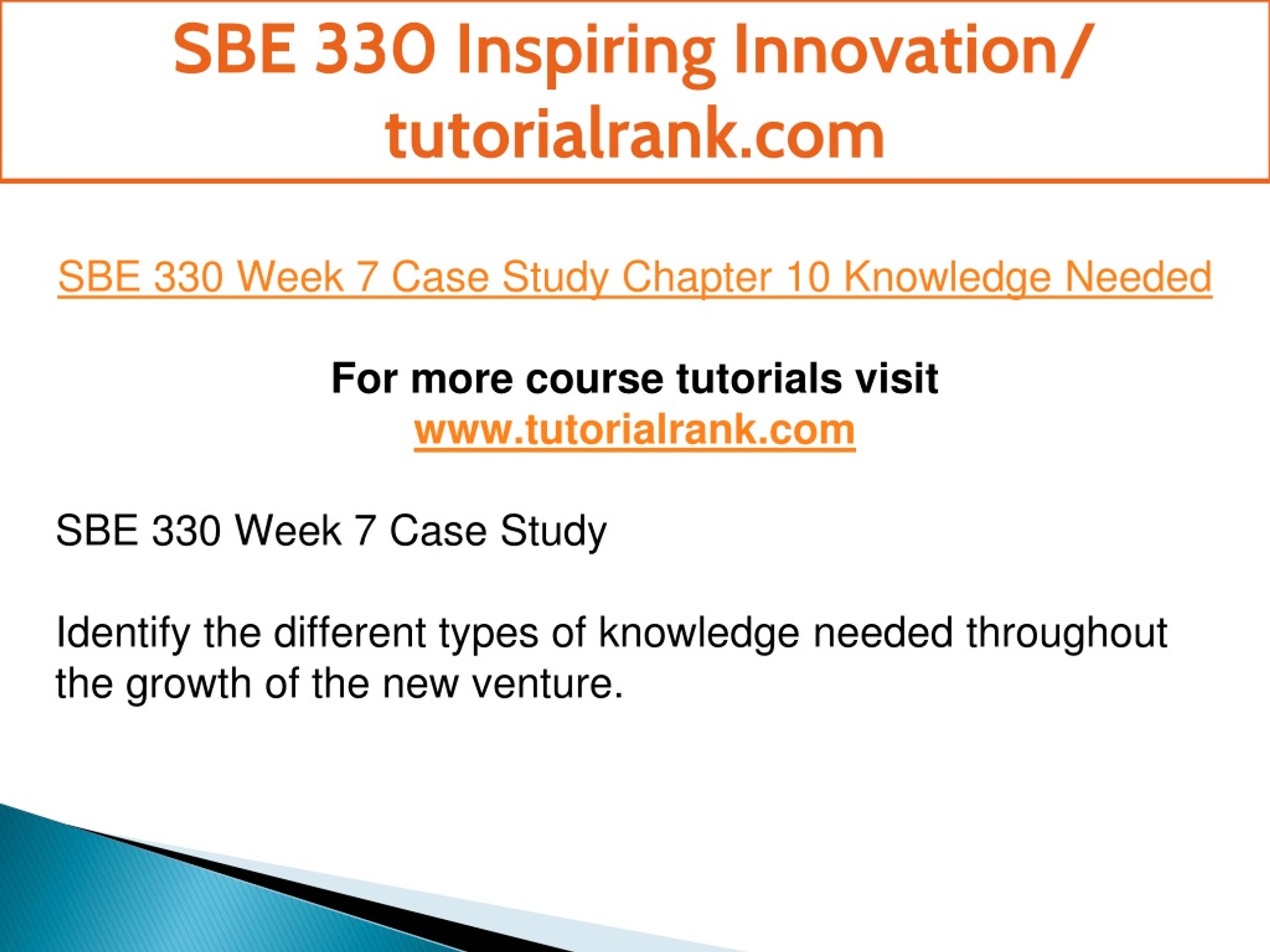 SBE 330 Inspiring Innovation/ tutorialrank.com

SBE 330 Week 7 Case Study Chapter 10 Knowledge Needed

For more course tutorials visit
www.tutorialrank.com

SBE 330 Week 7 Case Study

Identify the different types of knowledge needed throughout the growth of the new venture.